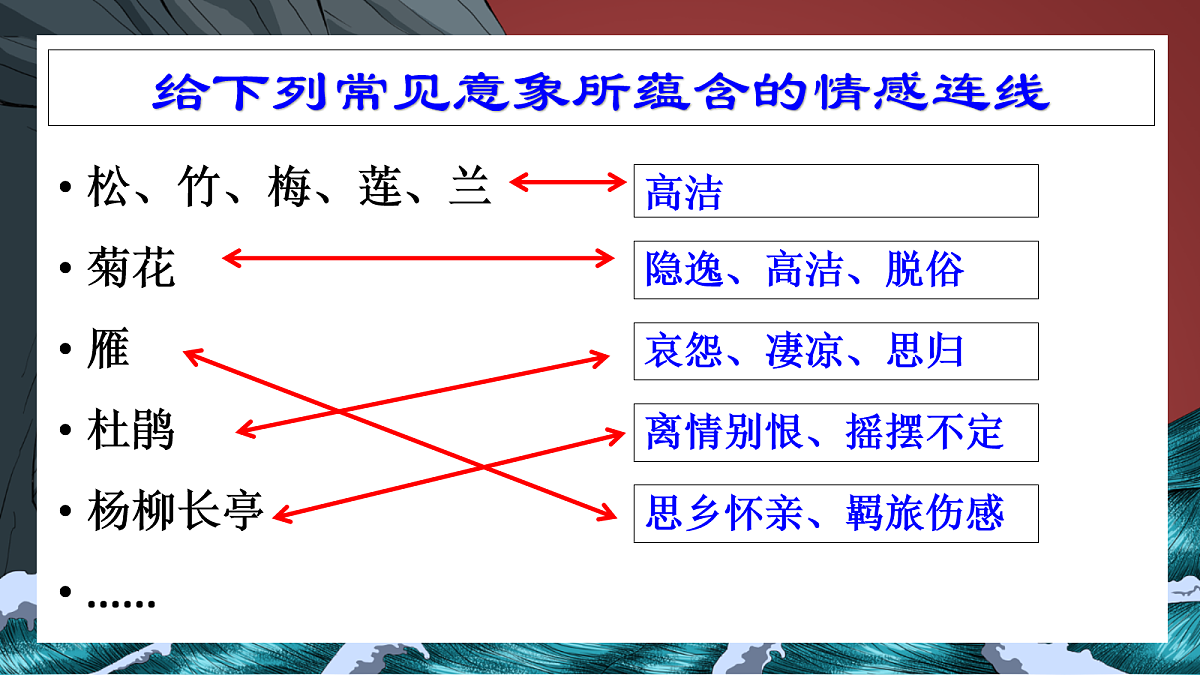 给下列常见意象所蕴含的情感连线

• 松、竹、梅、莲、兰
• 菊花
• 雁
• 杜鹃
• 杨柳长亭
• ……

高洁
隐逸、高洁、脱俗
哀怨、凄凉、思归
离情别恨、摇摆不定
思乡怀亲、羁旅伤感